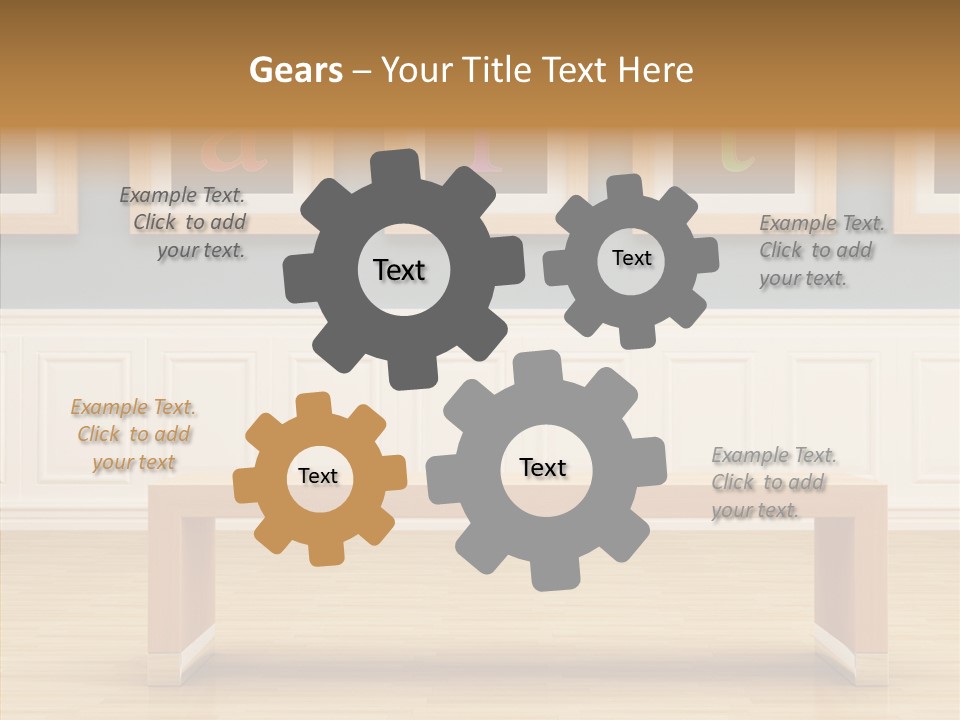 Gears – Your Title Text Here

Example Text. Click to add your text.

Text

Text

Example Text. Click to add your text.

Example Text. Click to add your text

Text

Text

Example Text. Click to add your text.